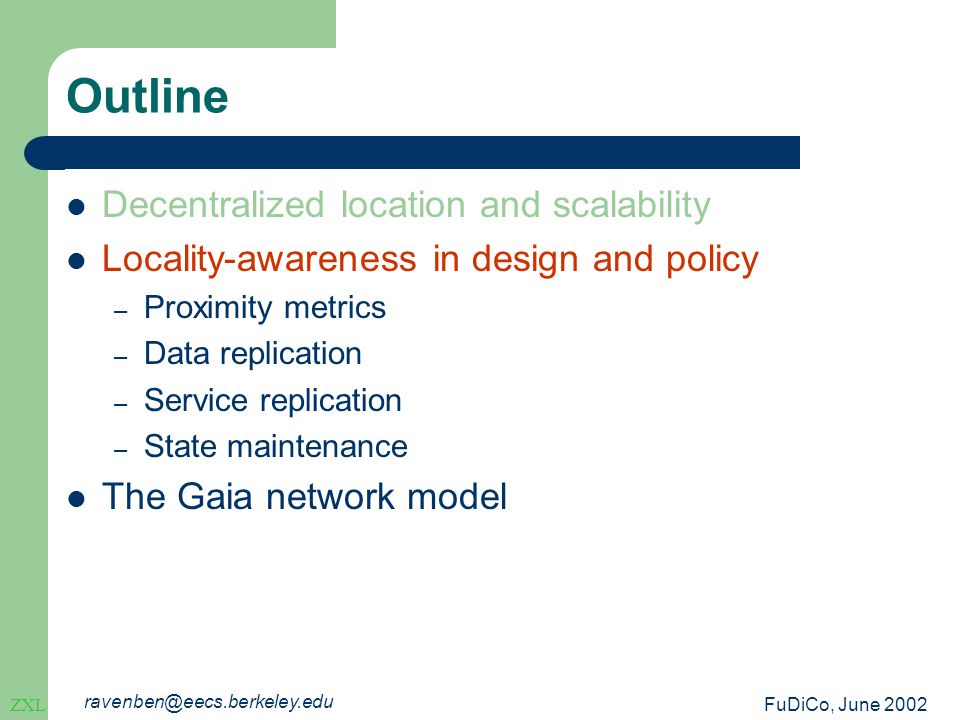 Outline

- Decentralized location and scalability
- Locality-awareness in design and policy
  – Proximity metrics
  – Data replication
  – Service replication
  – State maintenance
- The Gaia network model

ZXL ravenben@eecs.berkeley.edu FuDiCo, June 2002